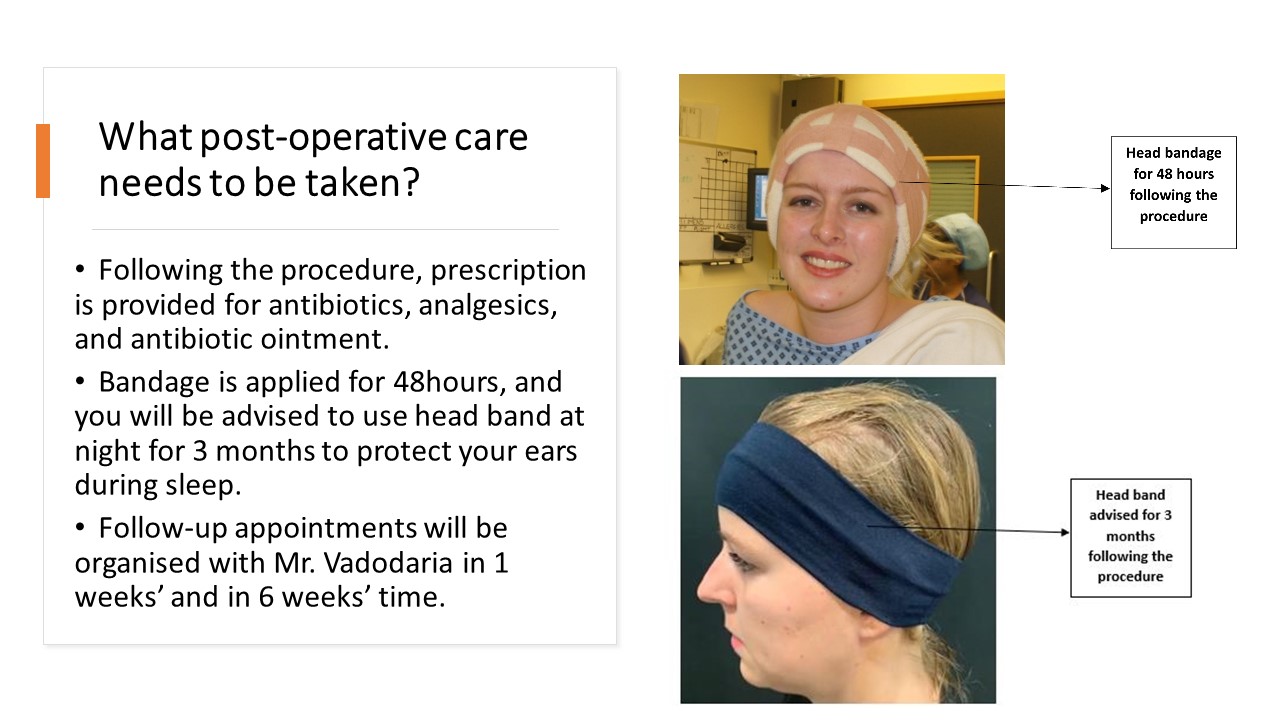 What post-operative care needs to be taken?

• Following the procedure, prescription is provided for antibiotics, analgesics, and antibiotic ointment.

• Bandage is applied for 48hours, and you will be advised to use head band at night for 3 months to protect your ears during sleep.

• Follow-up appointments will be organised with Mr. Vadodaria in 1 weeks' and in 6 weeks' time.

Head bandage for 48 hours following the procedure

Head band advised for 3 months following the procedure